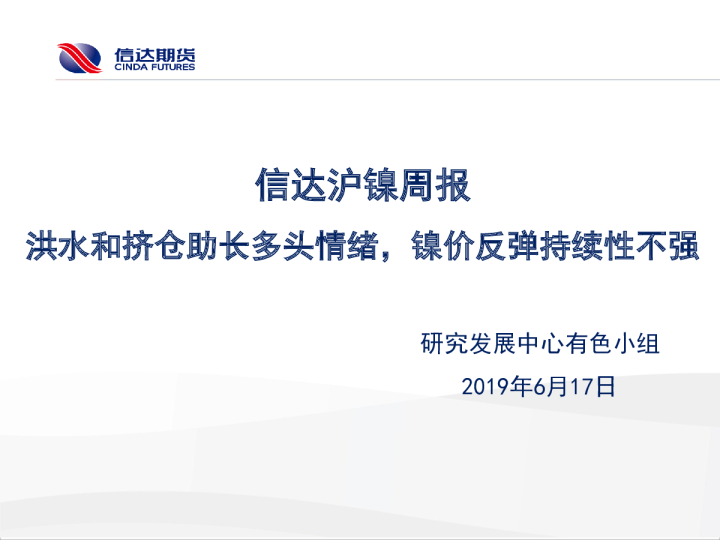 信达期货
CINDA FUTURES

信达沪镍周报

洪水和挤仓助长多头情绪，镍价反弹持续性不强

研究发展中心有色小组

2019年6月17日